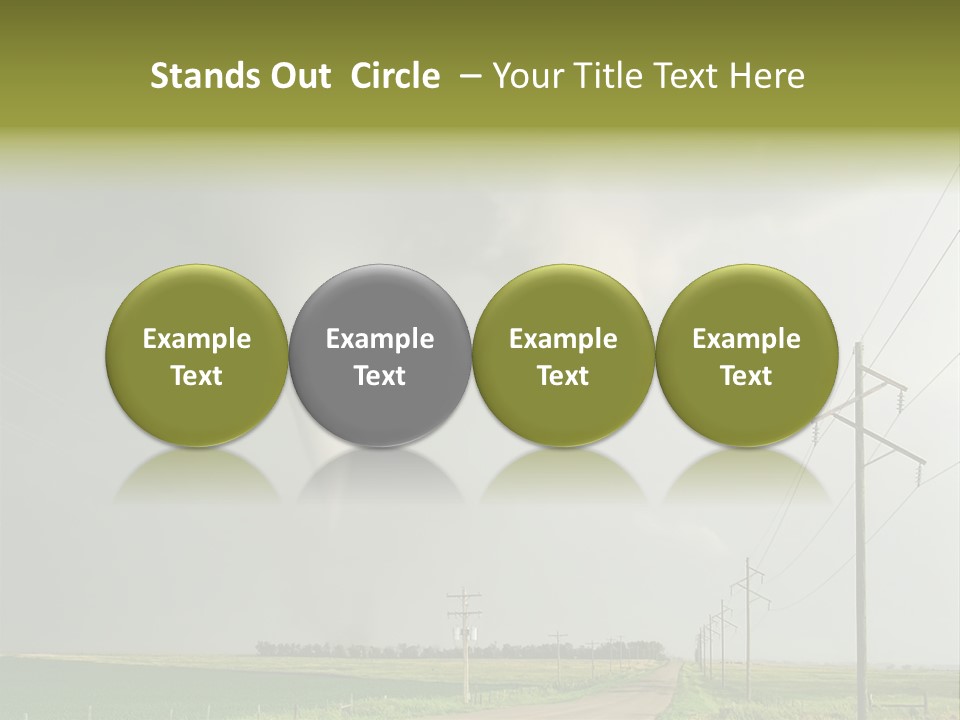 Stands Out Circle – Your Title Text Here

Example Text

Example Text

Example Text

Example Text